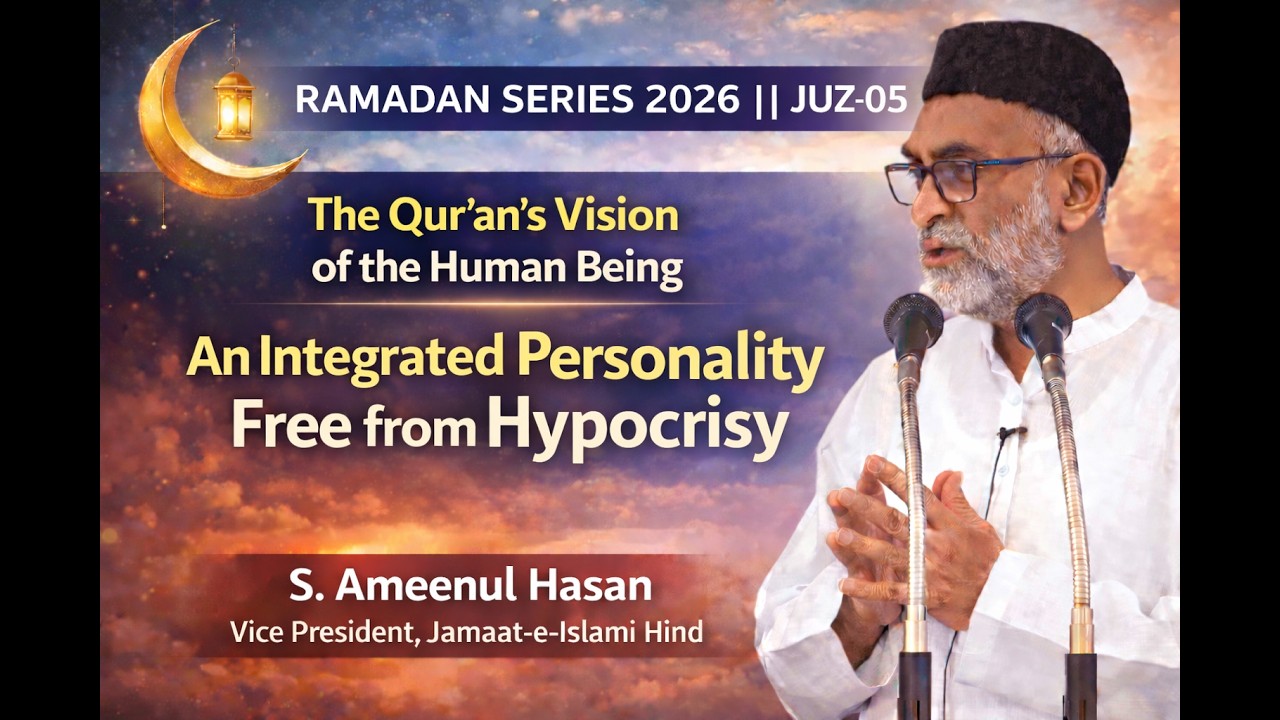 RAMADAN SERIES 2026 || JUZ-05

The Qur'an's Vision of the Human Being

An Integrated Personality Free from Hypocrisy

S. Ameenul Hasan
Vice President, Jamaat-e-Islami Hind